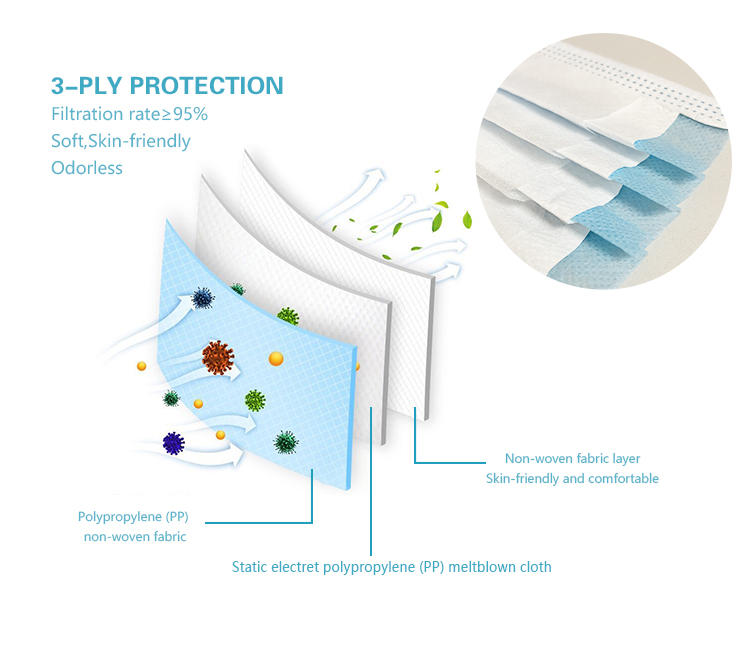 3-PLY PROTECTION
Filtration rate≥95%
Soft,Skin-friendly
Odorless

Non-woven fabric layer
Skin-friendly and comfortable

Polypropylene (PP)
non-woven fabric

Static electret polypropylene (PP) meltblown cloth